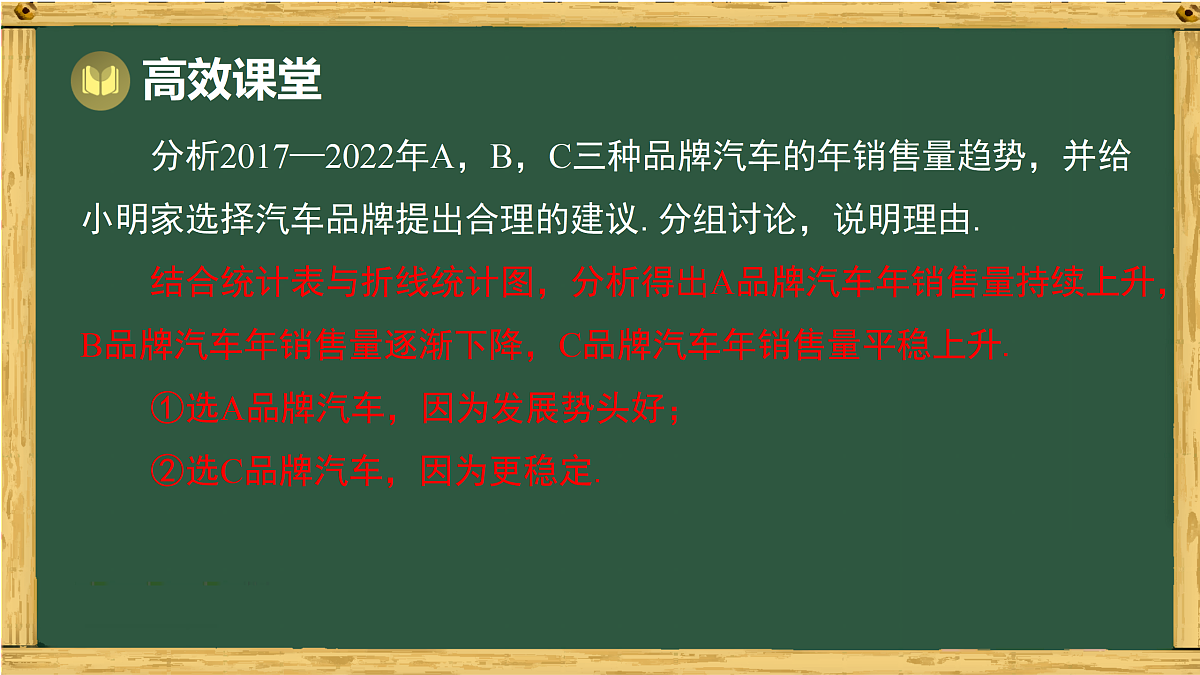 高效课堂

分析2017—2022年A，B，C三种品牌汽车的年销售量趋势，并给小明家选择汽车品牌提出合理的建议. 分组讨论，说明理由.

结合统计表与折线统计图，分析得出A品牌汽车年销售量持续上升，B品牌汽车年销售量逐渐下降，C品牌汽车年销售量平稳上升.

①选A品牌汽车，因为发展势头好；

②选C品牌汽车，因为更稳定.